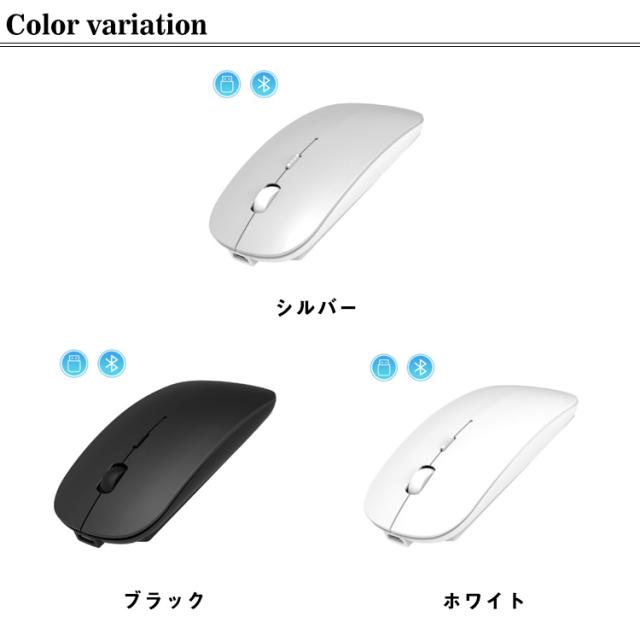 Color variation

シルバー

ブラック

ホワイト